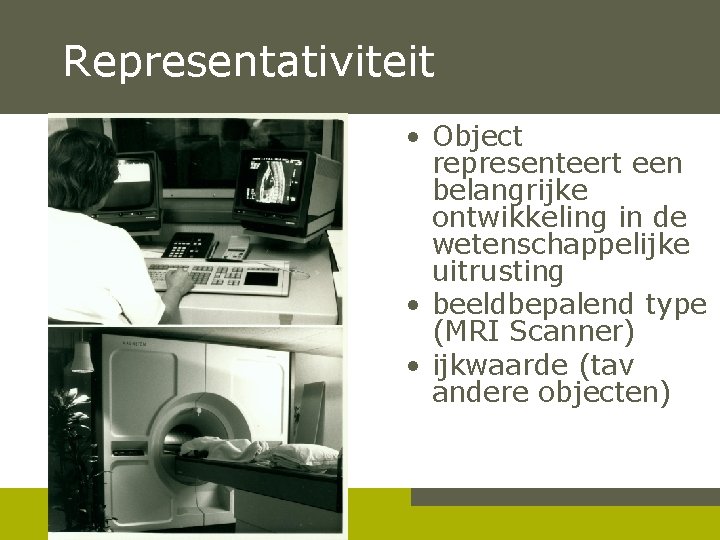 Representativiteit

• Object representeert een belangrijke ontwikkeling in de wetenschappelijke uitrusting
• beeldbepalend type (MRI Scanner)
• ijkwaarde (tav andere objecten)